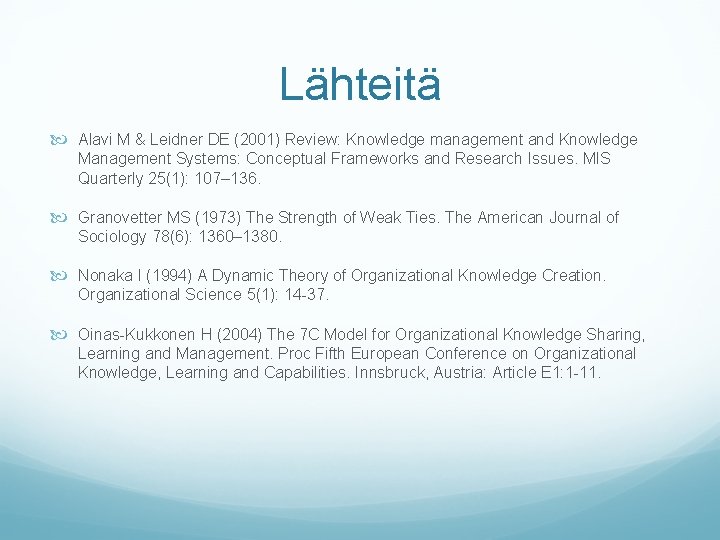 Lähteitä

Alavi M & Leidner DE (2001) Review: Knowledge management and Knowledge Management Systems: Conceptual Frameworks and Research Issues. MIS Quarterly 25(1): 107–136.

Granovetter MS (1973) The Strength of Weak Ties. The American Journal of Sociology 78(6): 1360–1380.

Nonaka I (1994) A Dynamic Theory of Organizational Knowledge Creation. Organizational Science 5(1): 14-37.

Oinas-Kukkonen H (2004) The 7C Model for Organizational Knowledge Sharing, Learning and Management. Proc Fifth European Conference on Organizational Knowledge, Learning and Capabilities. Innsbruck, Austria: Article E1:1-11.